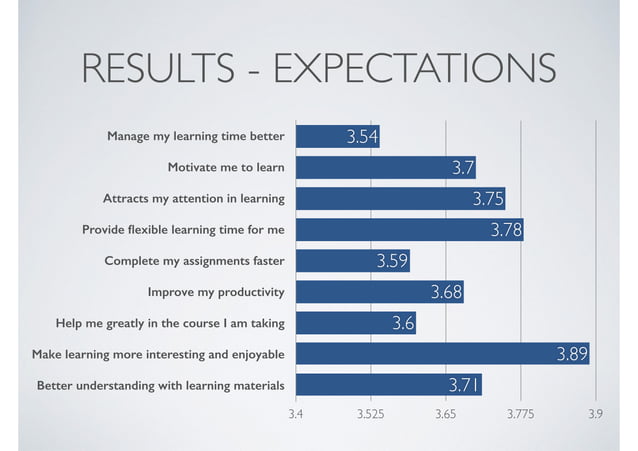 RESULTS - EXPECTATIONS

Manage my learning time better 3.54
Motivate me to learn 3.7
Attracts my attention in learning 3.75
Provide flexible learning time for me 3.78
Complete my assignments faster 3.59
Improve my productivity 3.68
Help me greatly in the course I am taking 3.6
Make learning more interesting and enjoyable 3.89
Better understanding with learning materials 3.71

3.4 3.525 3.65 3.775 3.9